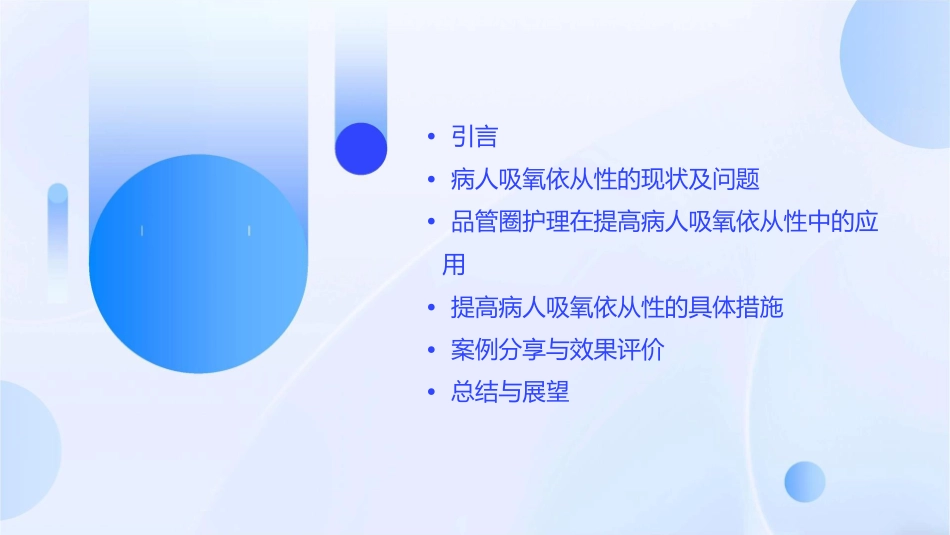 • 引言
• 病人吸氧依从性的现状及问题
• 品管圈护理在提高病人吸氧依从性中的应用
• 提高病人吸氧依从性的具体措施
• 案例分享与效果评价
• 总结与展望